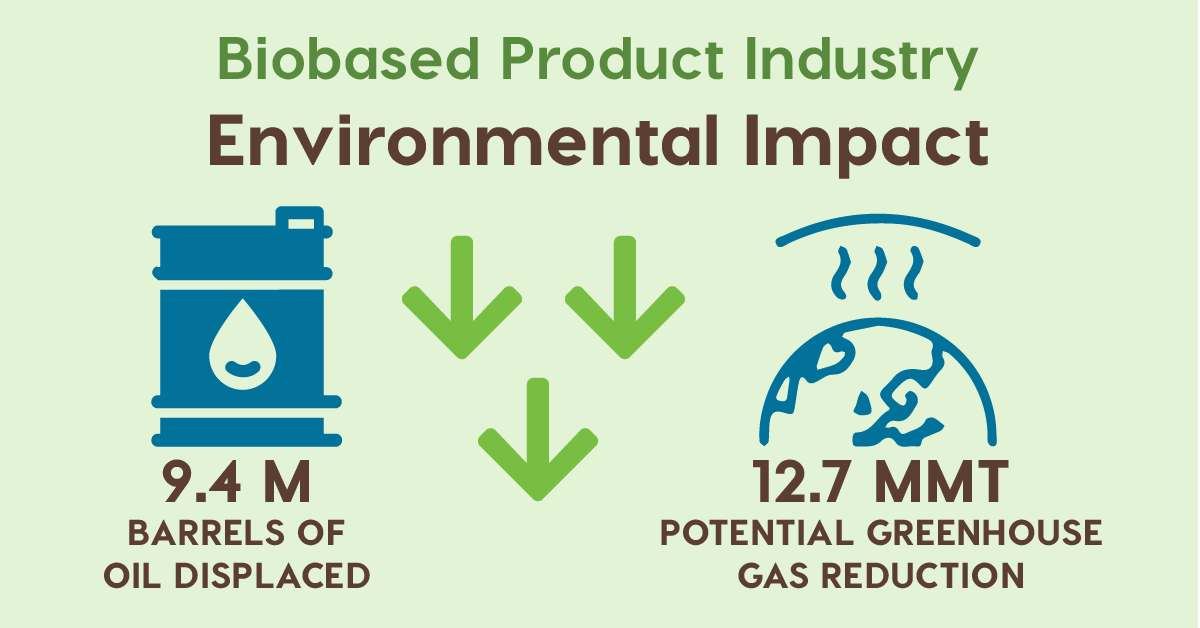 Biobased Product Industry
Environmental Impact

9.4 M
BARRELS OF OIL DISPLACED

12.7 MMT
POTENTIAL GREENHOUSE GAS REDUCTION